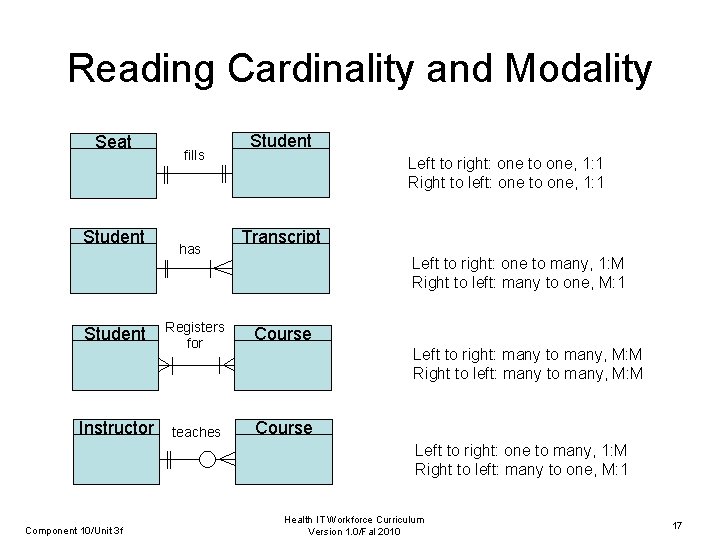 Reading Cardinality and Modality

Seat

fills

Student

Left to right: one to one, 1:1
Right to left: one to one, 1:1

Student

has

Transcript

Left to right: one to many, 1:M
Right to left: many to one, M:1

Student

Registers for

Course

Left to right: many to many, M:M
Right to left: many to many, M:M

Instructor

teaches

Course

Left to right: one to many, 1:M
Right to left: many to one, M:1

Component 10/Unit 3f

Health IT Workforce Curriculum
Version 1.0/Fal 2010

17